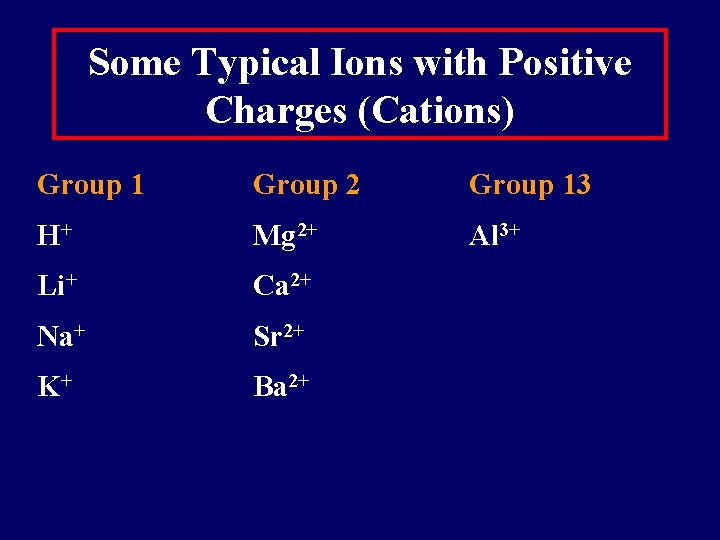 Some Typical Ions with Positive Charges (Cations)

| Group 1 | Group 2 | Group 13 |
|---|---|---|
| $H^+$ | $Mg^{2+}$ | $Al^{3+}$ |
| $Li^+$ | $Ca^{2+}$ | |
| $Na^+$ | $Sr^{2+}$ | |
| $K^+$ | $Ba^{2+}$ | |